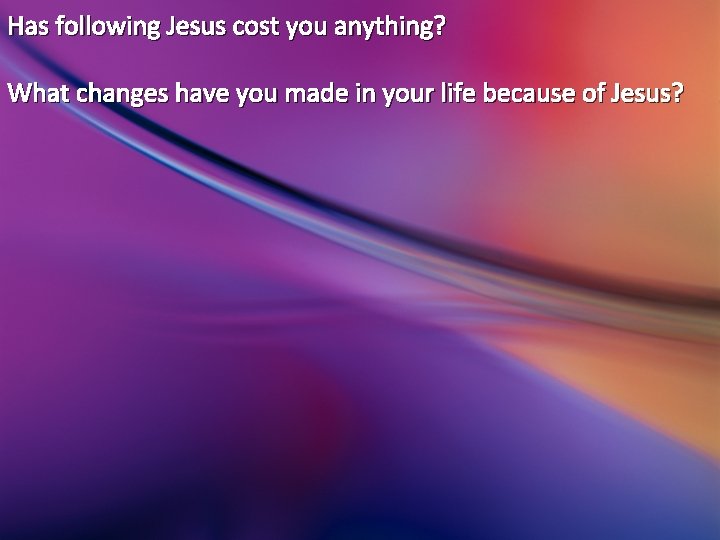 Has following Jesus cost you anything?

What changes have you made in your life because of Jesus?